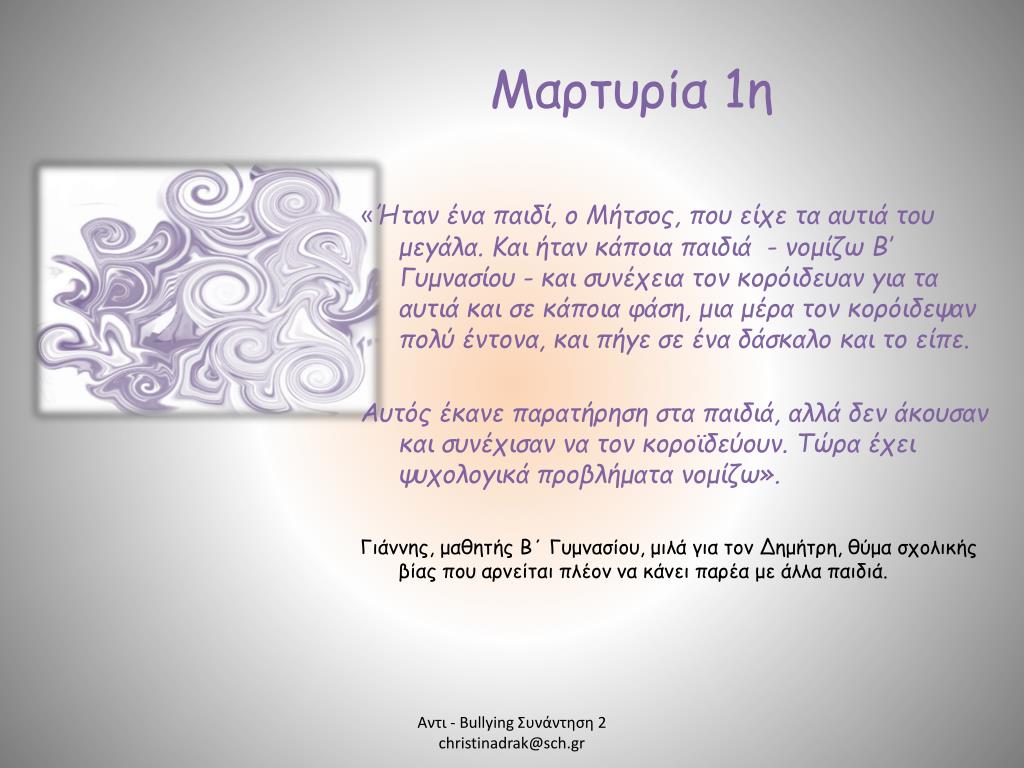 Μαρτυρία 1η

«Ήταν ένα παιδί, ο Μήτσος, που είχε τα αυτιά του μεγάλα. Και ήταν κάποια παιδιά - νομίζω Β' Γυμνασίου - και συνέχεια τον κορόιδευαν για τα αυτιά και σε κάποια φάση, μια μέρα τον κορόιδεψαν πολύ έντονα, και πήγε σε ένα δάσκαλο και το είπε.

Αυτός έκανε παρατήρηση στα παιδιά, αλλά δεν άκουσαν και συνέχισαν να τον κοροϊδεύουν. Τώρα έχει ψυχολογικά προβλήματα νομίζω».

Γιάννης, μαθητής Β΄ Γυμνασίου, μιλά για τον Δημήτρη, θύμα σχολικής βίας που αρνείται πλέον να κάνει παρέα με άλλα παιδιά.

Αντι - Bullying Συνάντηση 2
christinadrak@sch.gr